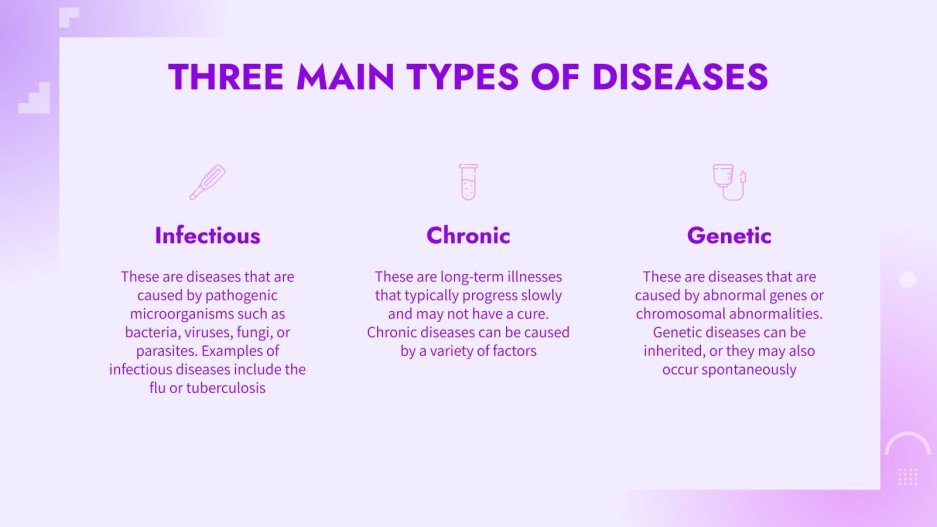 THREE MAIN TYPES OF DISEASES

Infectious

These are diseases that are caused by pathogenic microorganisms such as bacteria, viruses, fungi, or parasites. Examples of infectious diseases include the flu or tuberculosis

Chronic

These are long-term illnesses that typically progress slowly and may not have a cure. Chronic diseases can be caused by a variety of factors

Genetic

These are diseases that are caused by abnormal genes or chromosomal abnormalities. Genetic diseases can be inherited, or they may also occur spontaneously